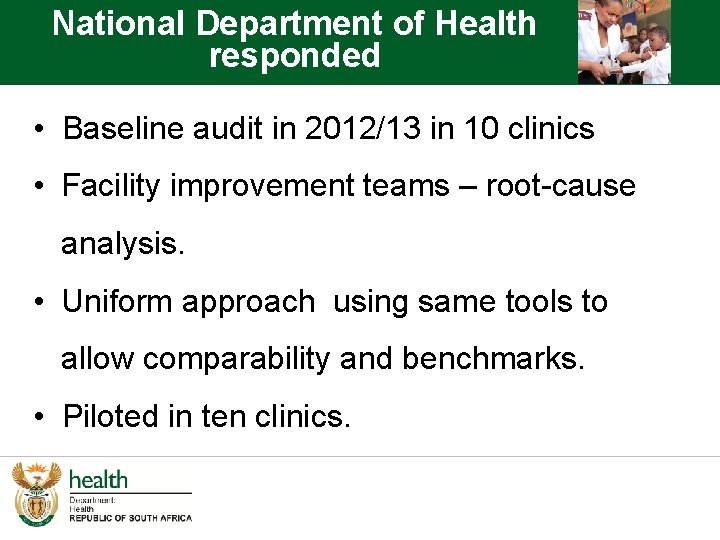 National Department of Health responded

• Baseline audit in 2012/13 in 10 clinics

• Facility improvement teams – root-cause analysis.

• Uniform approach using same tools to allow comparability and benchmarks.

• Piloted in ten clinics.

health
Department:
Health
REPUBLIC OF SOUTH AFRICA